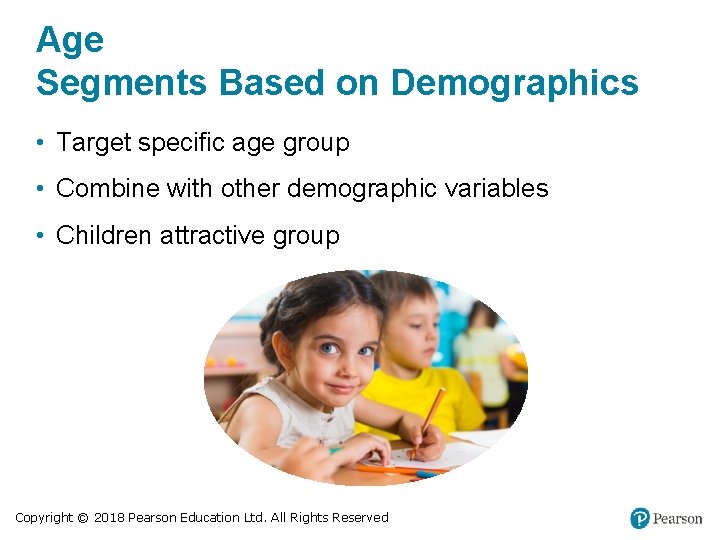 Age
Segments Based on Demographics

• Target specific age group
• Combine with other demographic variables
• Children attractive group

Copyright © 2018 Pearson Education Ltd. All Rights Reserved

Pearson